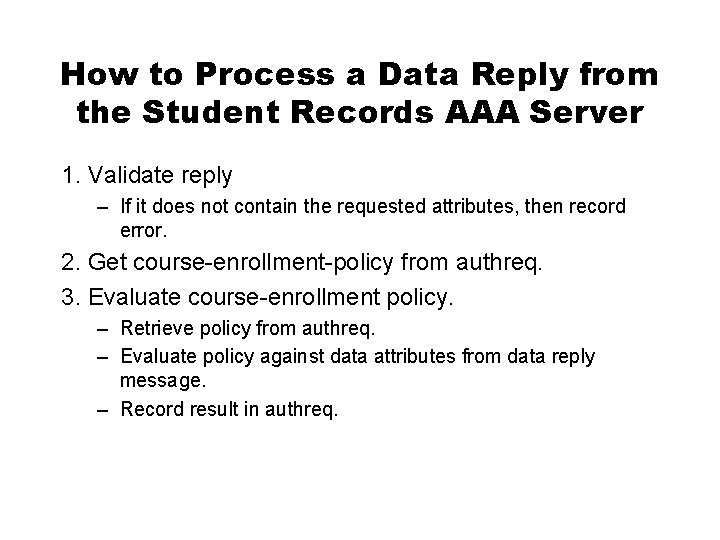 How to Process a Data Reply from the Student Records AAA Server

1. Validate reply
– If it does not contain the requested attributes, then record error.
2. Get course-enrollment-policy from authreq.
3. Evaluate course-enrollment policy.
– Retrieve policy from authreq.
– Evaluate policy against data attributes from data reply message.
– Record result in authreq.